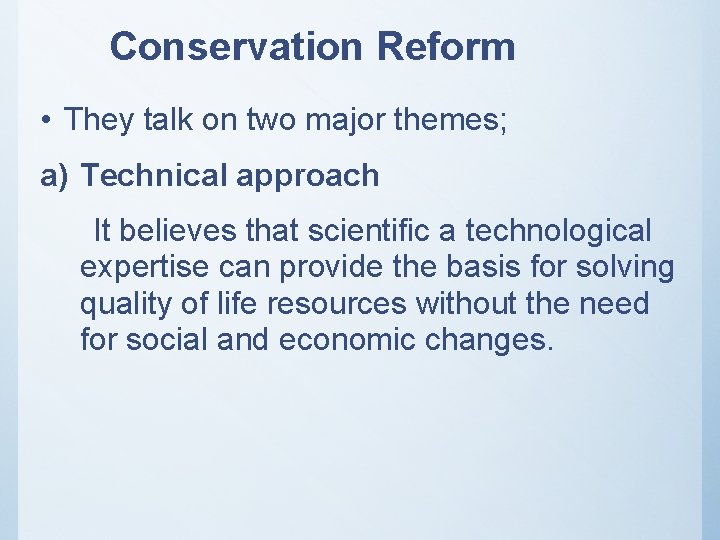 Conservation Reform

• They talk on two major themes;

a) Technical approach

It believes that scientific a technological expertise can provide the basis for solving quality of life resources without the need for social and economic changes.